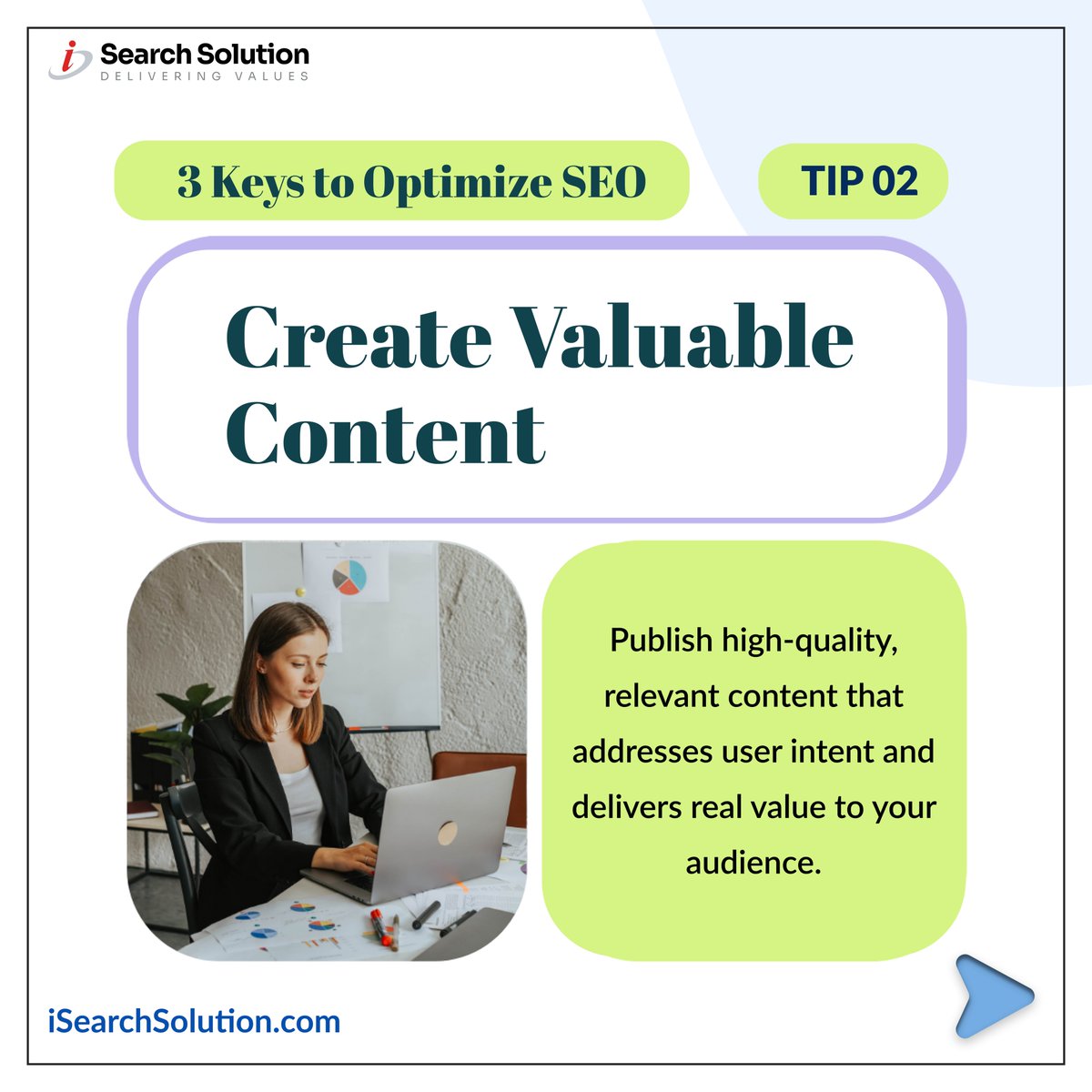 i Search Solution
DELIVERING VALUES

3 Keys to Optimize SEO

TIP 02

Create Valuable Content

Publish high-quality, relevant content that addresses user intent and delivers real value to your audience.

iSearchSolution.com